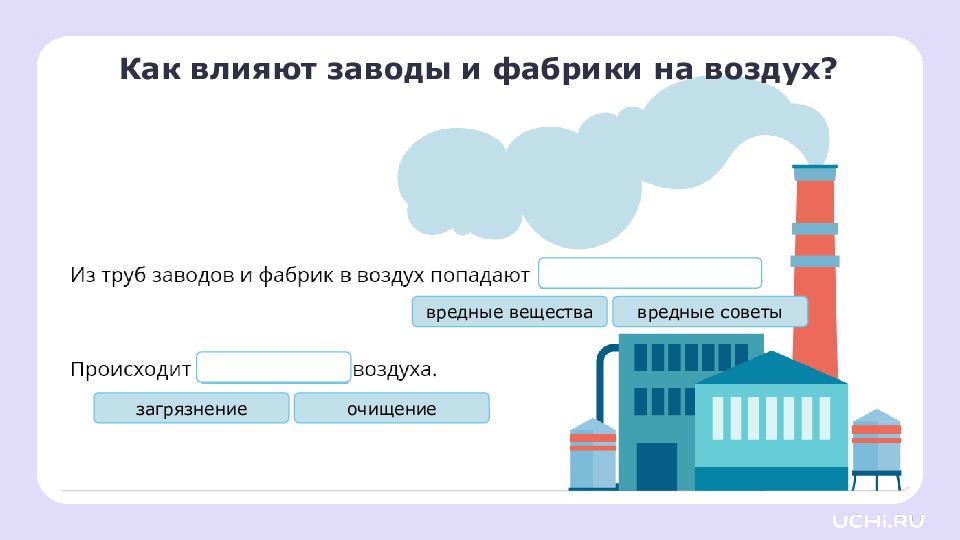 Как влияют заводы и фабрики на воздух?

Из труб заводов и фабрик в воздух попадают

вредные вещества

вредные советы

Происходит воздуха.

загрязнение

очищение

UCHi.RU